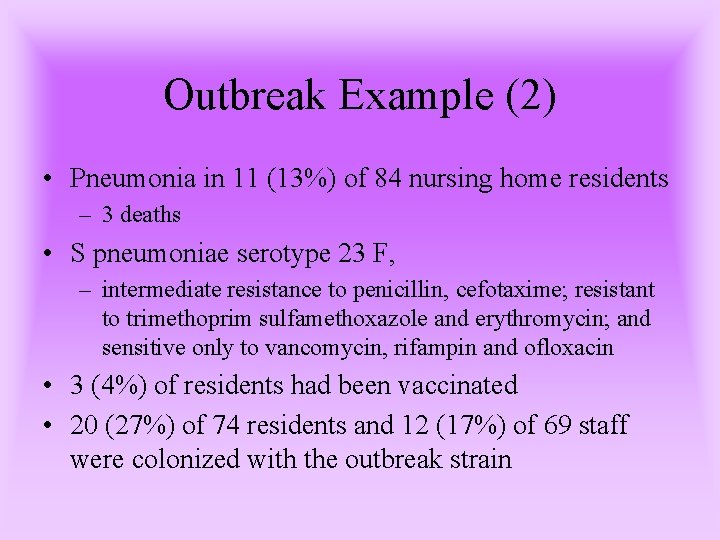 Outbreak Example (2)

• Pneumonia in 11 (13%) of 84 nursing home residents
  – 3 deaths
• S pneumoniae serotype 23 F,
  – intermediate resistance to penicillin, cefotaxime; resistant to trimethoprim sulfamethoxazole and erythromycin; and sensitive only to vancomycin, rifampin and ofloxacin
• 3 (4%) of residents had been vaccinated
• 20 (27%) of 74 residents and 12 (17%) of 69 staff were colonized with the outbreak strain